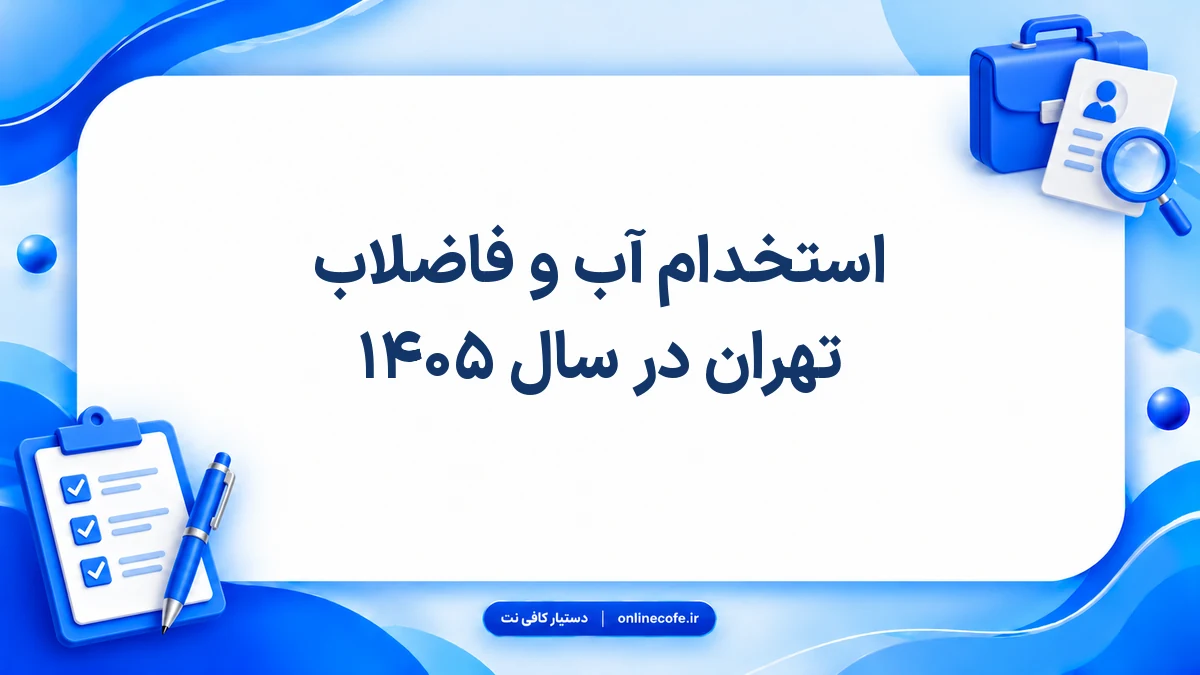 استخدام آب و فاضلاب
تهران در سال ۱۴۰۵

دستیار کافی نت | onlinecofe.ir